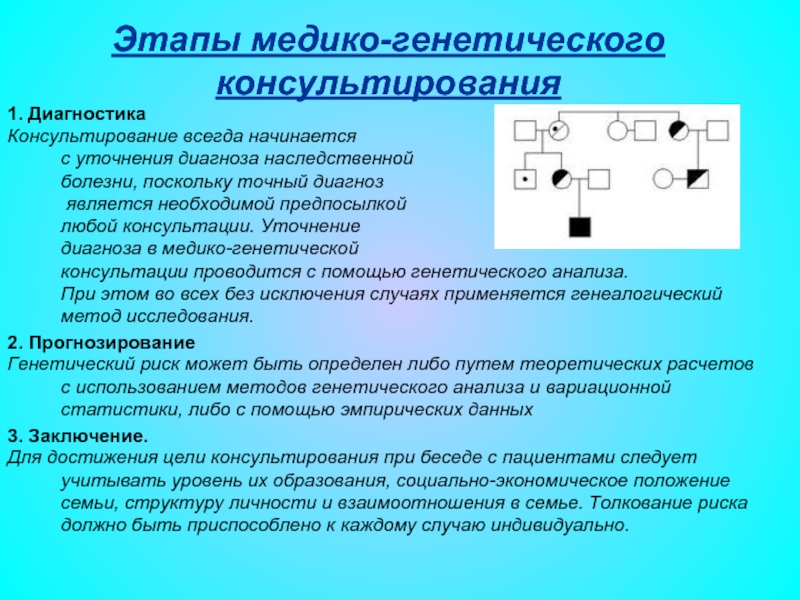 Этапы медико-генетического консультирования

1. Диагностика
Консультирование всегда начинается с уточнения диагноза наследственной болезни, поскольку точный диагноз является необходимой предпосылкой любой консультации. Уточнение диагноза в медико-генетической консультации проводится с помощью генетического анализа. При этом во всех без исключения случаях применяется генеалогический метод исследования.

2. Прогнозирование
Генетический риск может быть определен либо путем теоретических расчетов с использованием методов генетического анализа и вариационной статистики, либо с помощью эмпирических данных

3. Заключение.
Для достижения цели консультирования при беседе с пациентами следует учитывать уровень их образования, социально-экономическое положение семьи, структуру личности и взаимоотношения в семье. Толкование риска должно быть приспособлено к каждому случаю индивидуально.